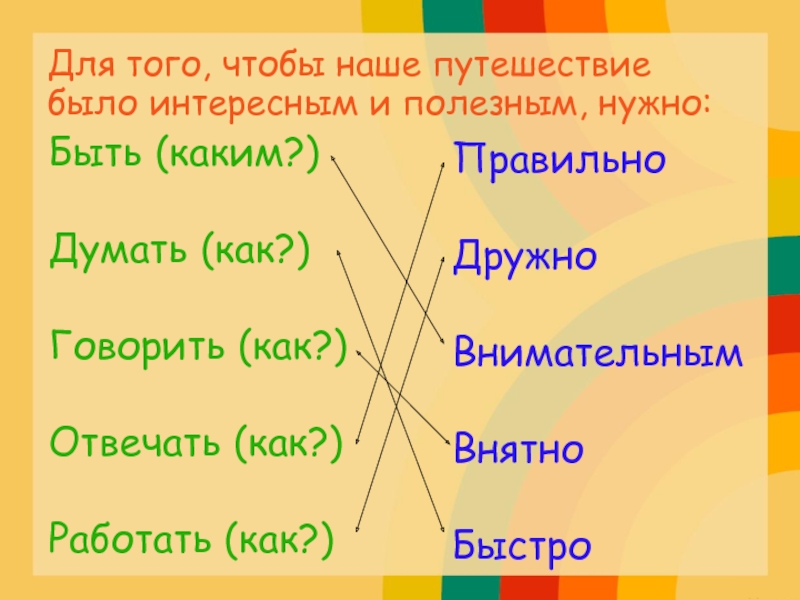 Для того, чтобы наше путешествие было интересным и полезным, нужно:

Быть (каким?)

Думать (как?)

Говорить (как?)

Отвечать (как?)

Работать (как?)

Правильно

Дружно

Внимательным

Внятно

Быстро